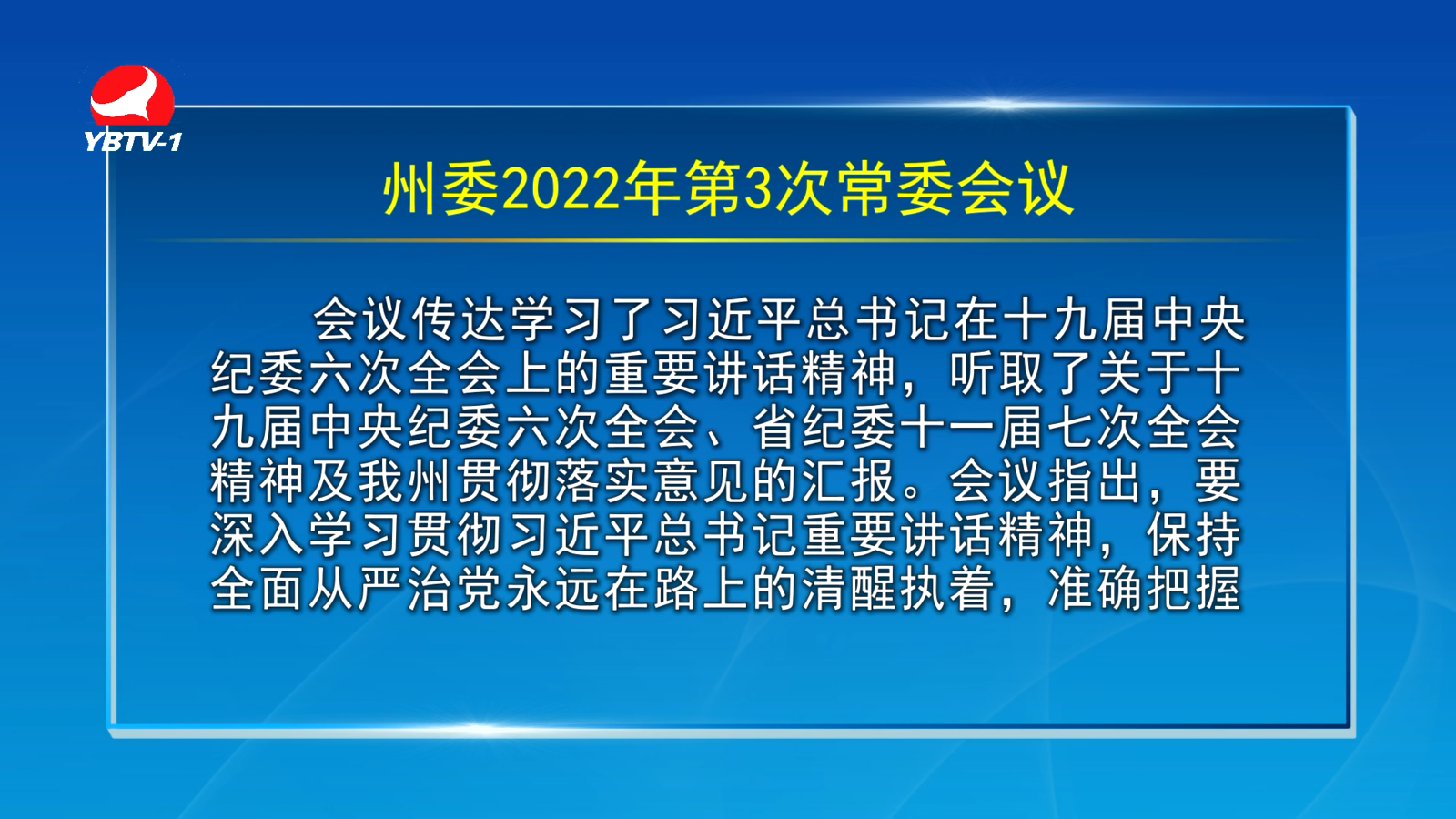 YBTV-1

州委2022年第3次常委会议

会议传达学习了习近平总书记在十九届中央纪委六次全会上的重要讲话精神，听取了关于十九届中央纪委六次全会、省纪委十一届七次全会精神及我州贯彻落实意见的汇报。会议指出，要深入学习贯彻习近平总书记重要讲话精神，保持全面从严治党永远在路上的清醒执着，准确把握